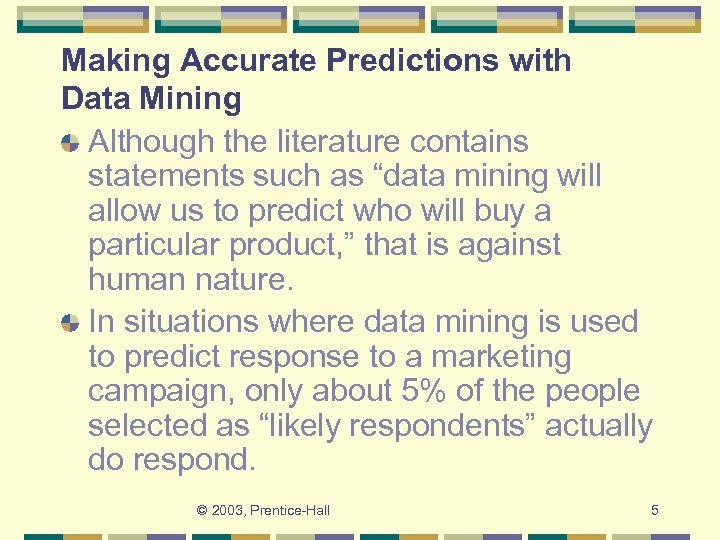 Making Accurate Predictions with Data Mining

Although the literature contains statements such as “data mining will allow us to predict who will buy a particular product,” that is against human nature.

In situations where data mining is used to predict response to a marketing campaign, only about 5% of the people selected as “likely respondents” actually do respond.

© 2003, Prentice-Hall

5